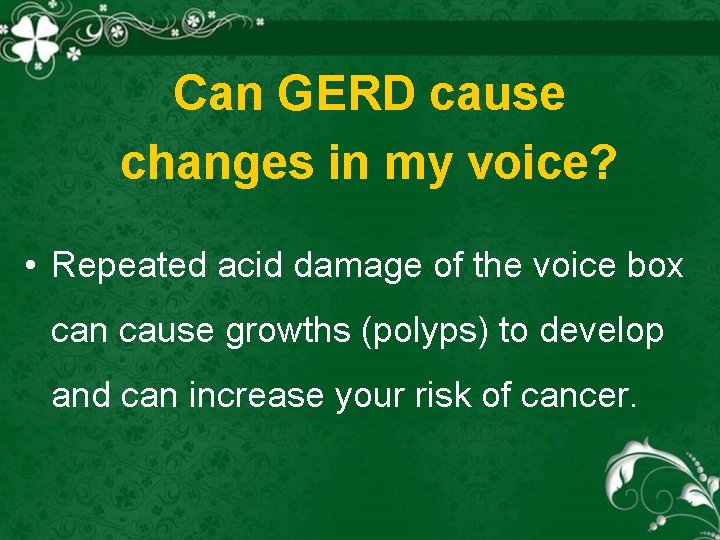 Can GERD cause changes in my voice?

• Repeated acid damage of the voice box can cause growths (polyps) to develop and can increase your risk of cancer.